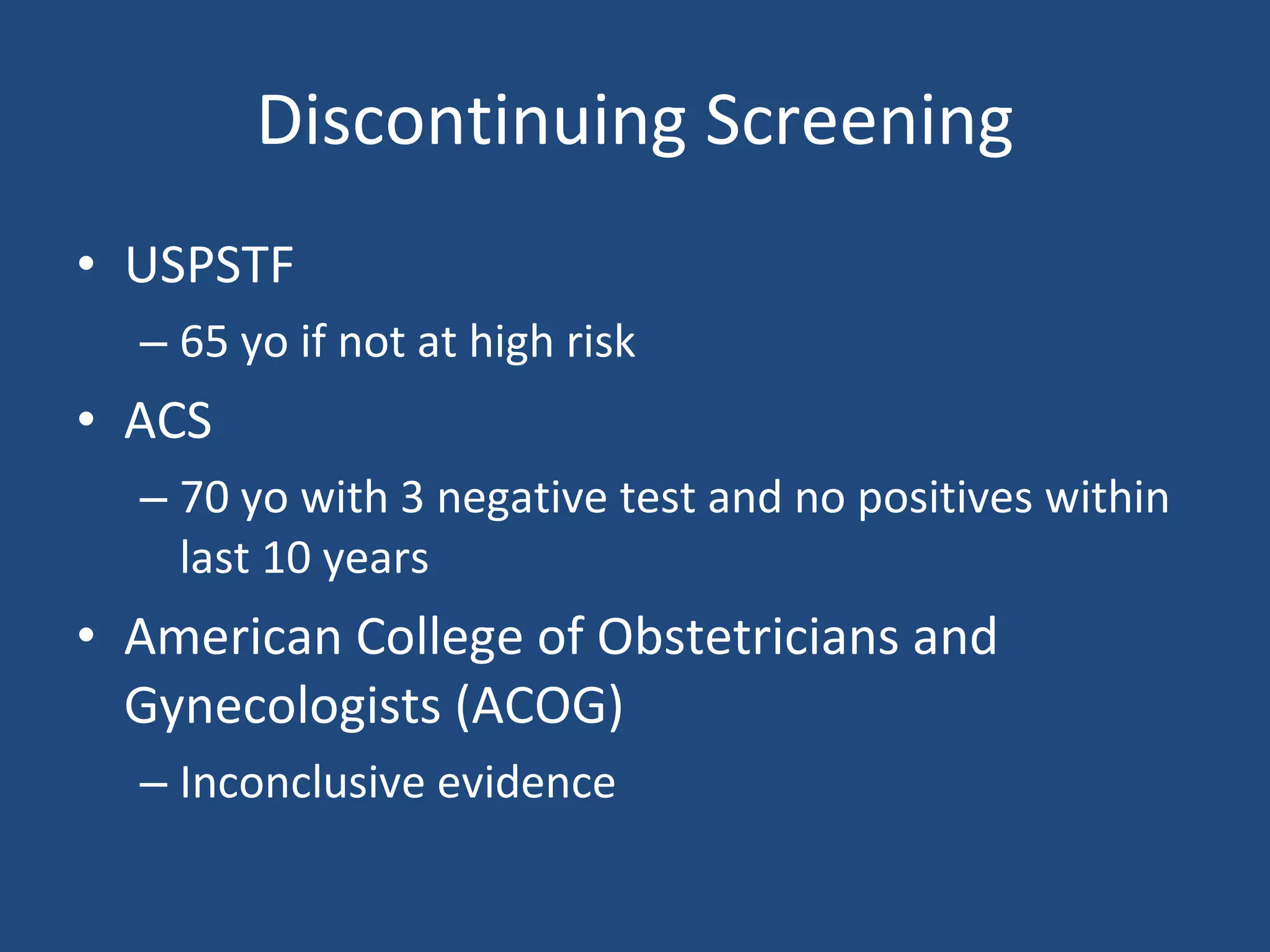 Discontinuing Screening

• USPSTF
  – 65 yo if not at high risk
• ACS
  – 70 yo with 3 negative test and no positives within last 10 years
• American College of Obstetricians and Gynecologists (ACOG)
  – Inconclusive evidence